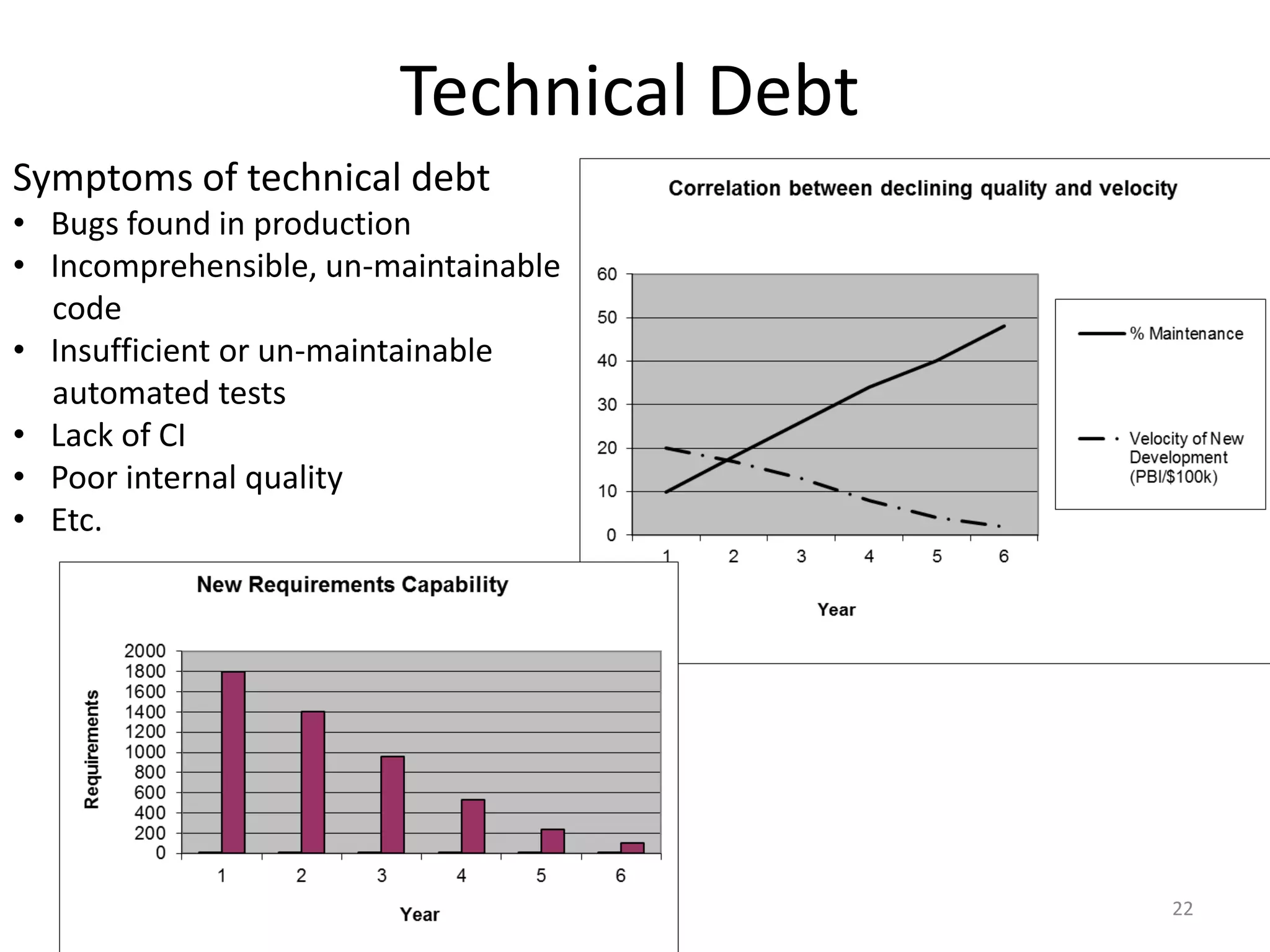 Technical Debt

Symptoms of technical debt
• Bugs found in production
• Incomprehensible, un-maintainable code
• Insufficient or un-maintainable automated tests
• Lack of CI
• Poor internal quality
• Etc.

Correlation between declining quality and velocity

60
50
40
30
20
10
0

1 2 3 4 5 6

Year

% Maintenance

Velocity of New Development (PBI/$100k)

New Requirements Capability

Requirements

2000
1800
1600
1400
1200
1000
800
600
400
200
0

1 2 3 4 5 6

Year

22